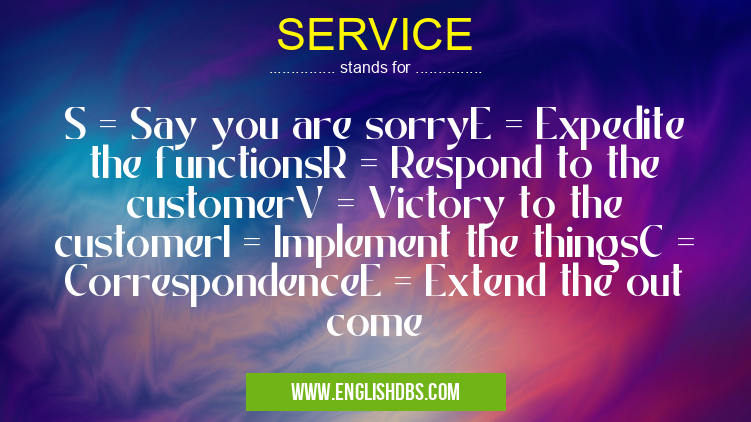 SERVICE
............... stands for ...............

S = Say you are sorryE = Expedite the functionsR = Respond to the customerV = Victory to the customerI = Implement the thingsC = CorrespondenceE = Extend the out come

WWW.ENGLISHDBS.COM